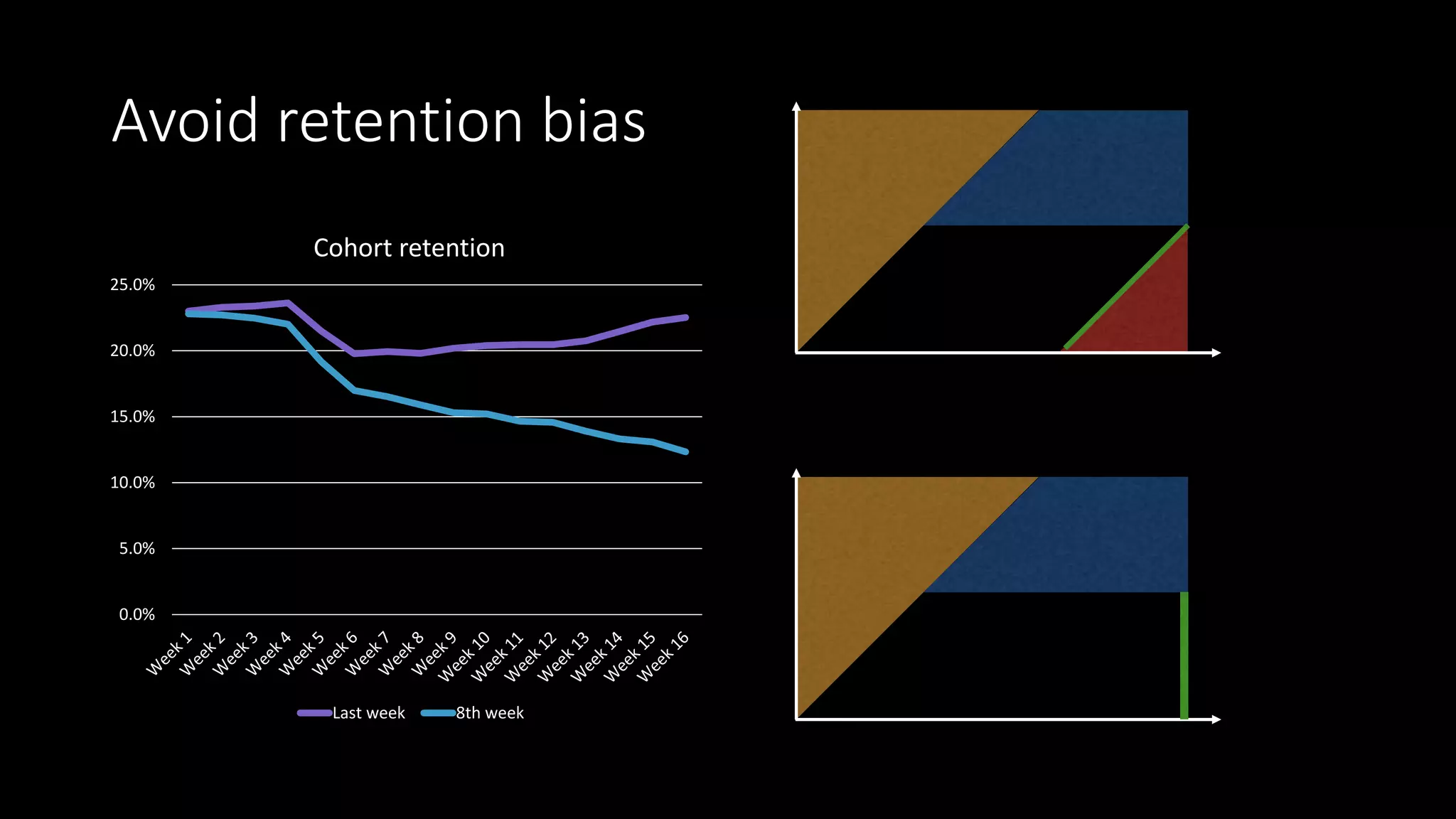 Avoid retention bias

Cohort retention

25.0%
20.0%
15.0%
10.0%
5.0%
0.0%

Week 1 Week 2 Week 3 Week 4 Week 5 Week 6 Week 7 Week 8 Week 9 Week 10 Week 11 Week 12 Week 13 Week 14 Week 15 Week 16

Last week 8th week